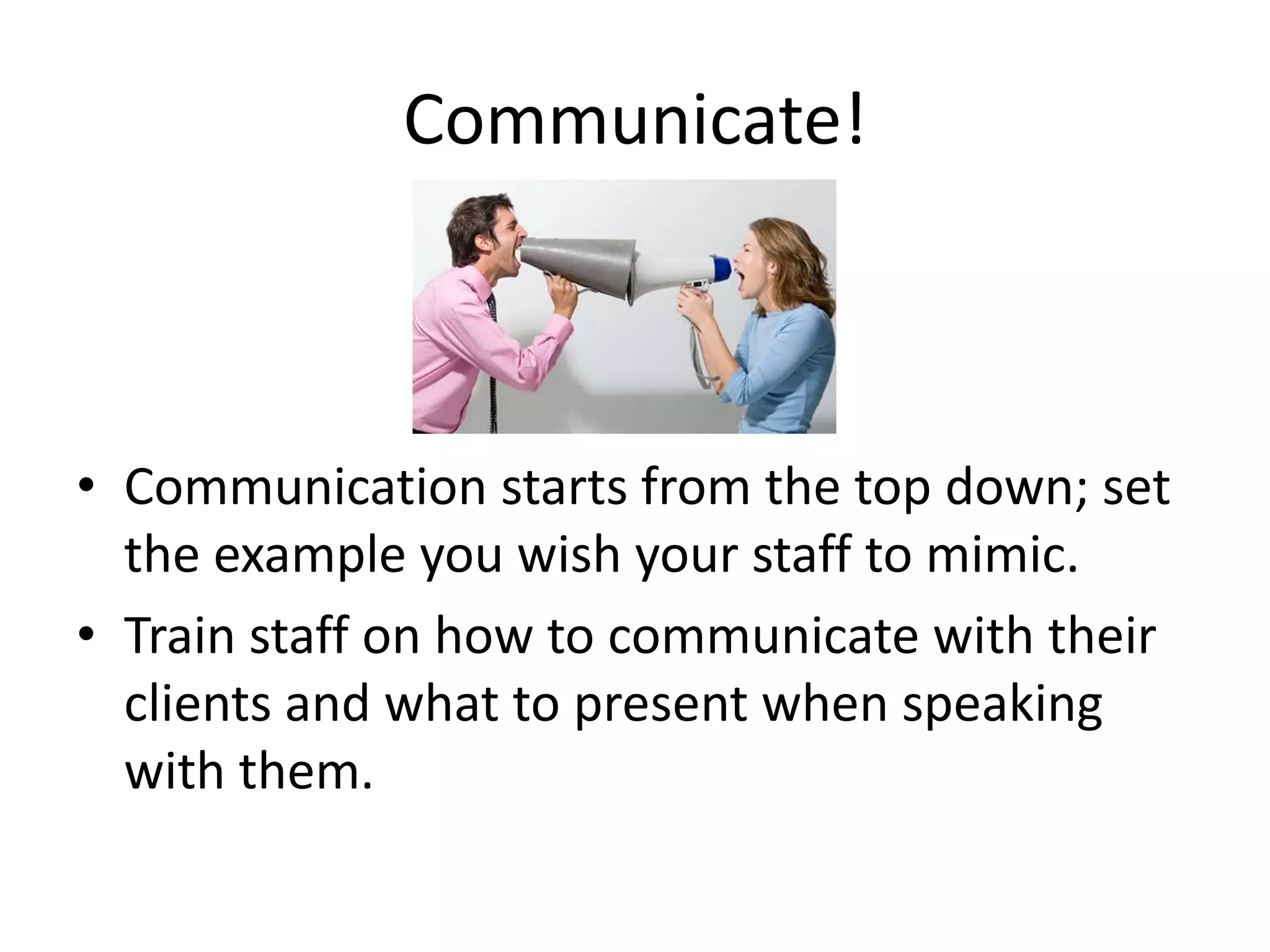 Communicate!

• Communication starts from the top down; set the example you wish your staff to mimic.
• Train staff on how to communicate with their clients and what to present when speaking with them.